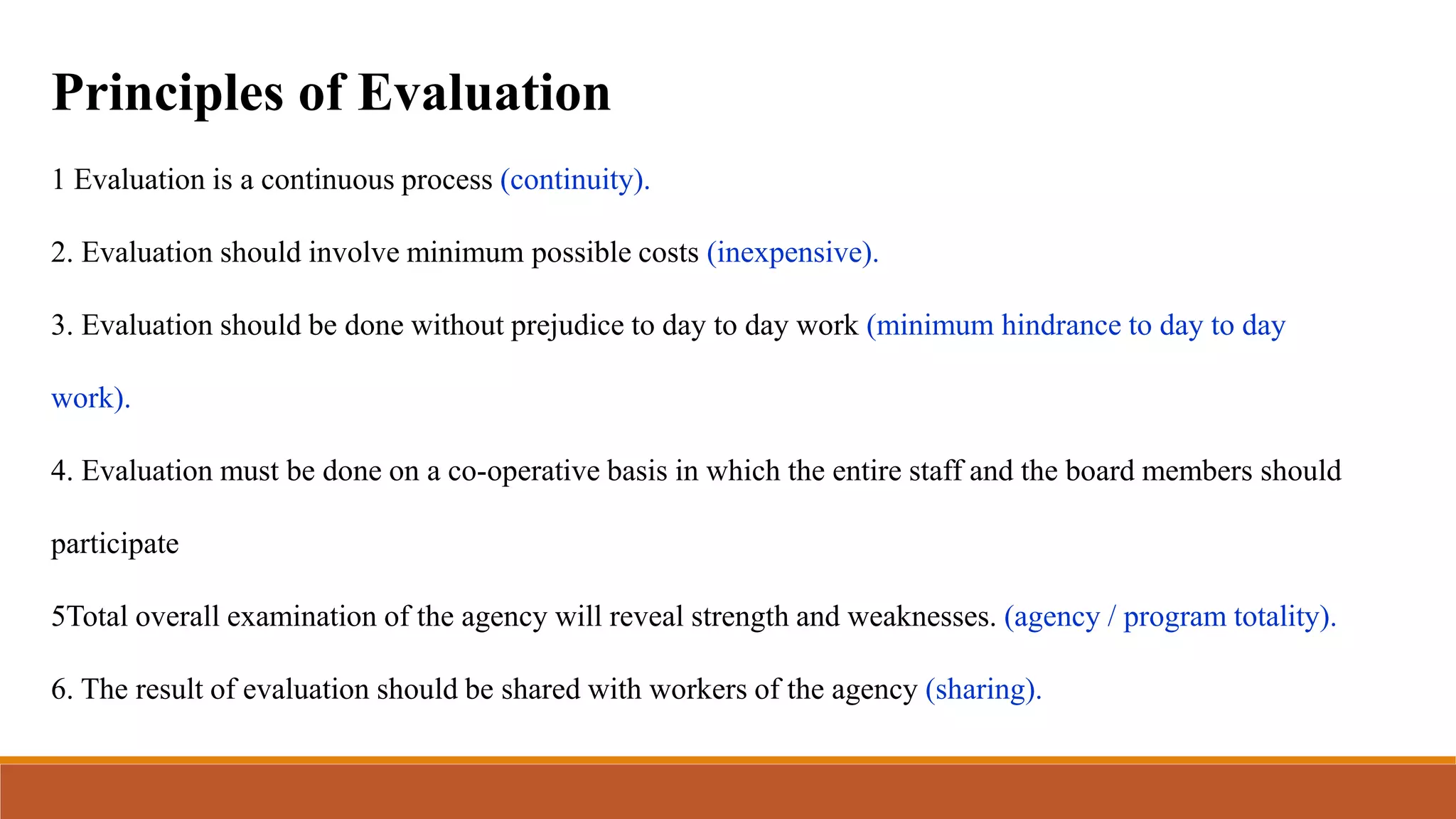 Principles of Evaluation

1 Evaluation is a continuous process (continuity).

2. Evaluation should involve minimum possible costs (inexpensive).

3. Evaluation should be done without prejudice to day to day work (minimum hindrance to day to day work).

4. Evaluation must be done on a co-operative basis in which the entire staff and the board members should participate

5Total overall examination of the agency will reveal strength and weaknesses. (agency / program totality).

6. The result of evaluation should be shared with workers of the agency (sharing).